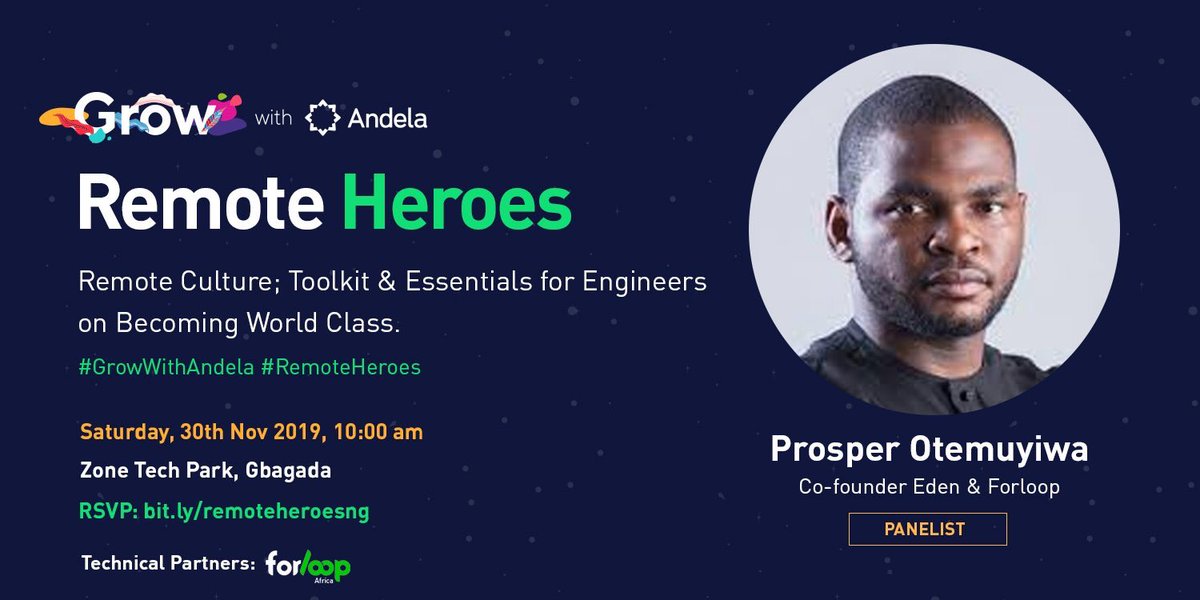 Grow with Andela

Remote Heroes

Remote Culture; Toolkit & Essentials for Engineers on Becoming World Class.

#GrowWithAndela #RemoteHeroes

Saturday, 30th Nov 2019, 10:00 am

Zone Tech Park, Gbagada

RSVP: bit.ly/remoteheroesng

Technical Partners: forloop Africa

Prosper Otemuyiwa

Co-founder Eden & Forloop

PANELIST